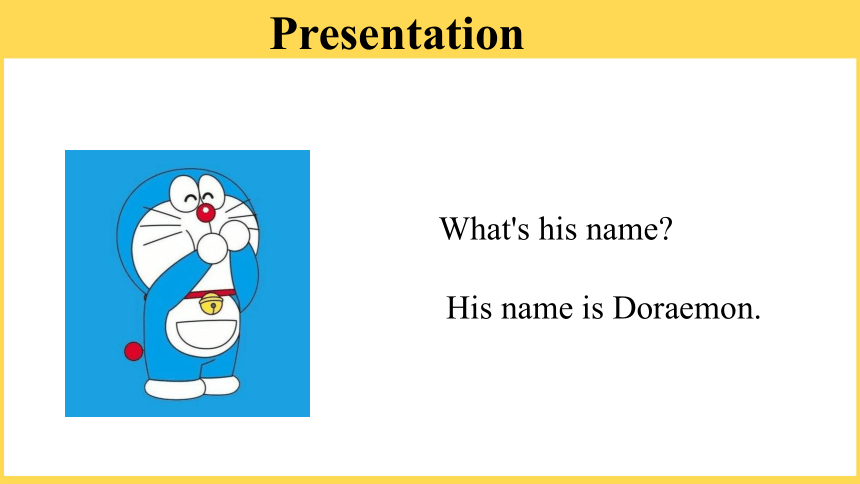 Presentation

What's his name?

His name is Doraemon.